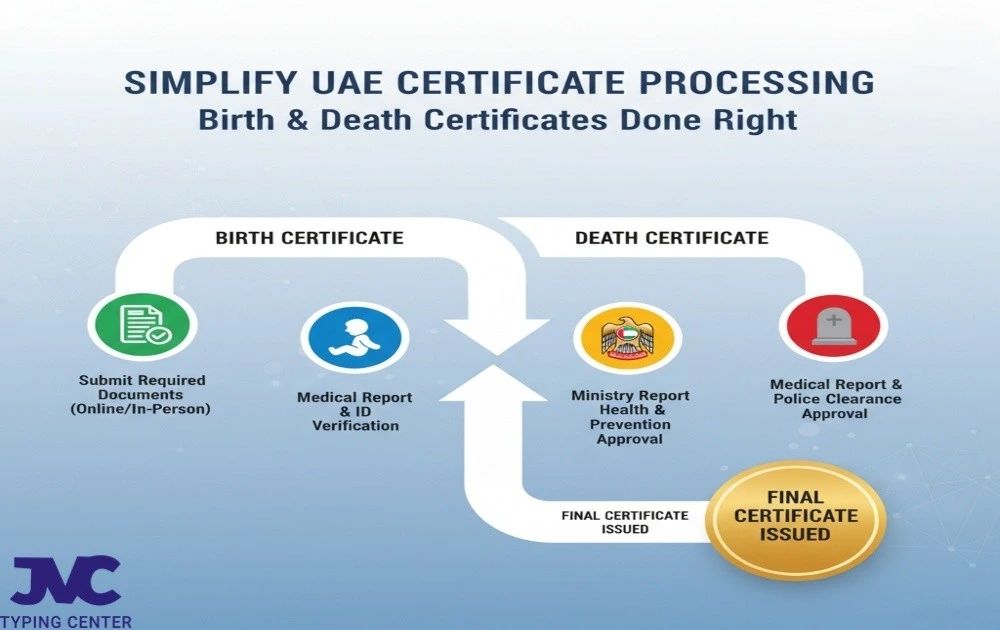 SIMPLIFY UAE CERTIFICATE PROCESSING
Birth & Death Certificates Done Right

BIRTH CERTIFICATE

DEATH CERTIFICATE

Submit Required Documents (Online/In-Person)

Medical Report & ID Verification

Ministry Report Health & Prevention Approval

Medical Report & Police Clearance Approval

FINAL CERTIFICATE ISSUED

FINAL CERTIFICATE ISSUED

JVC
TYPING CENTER